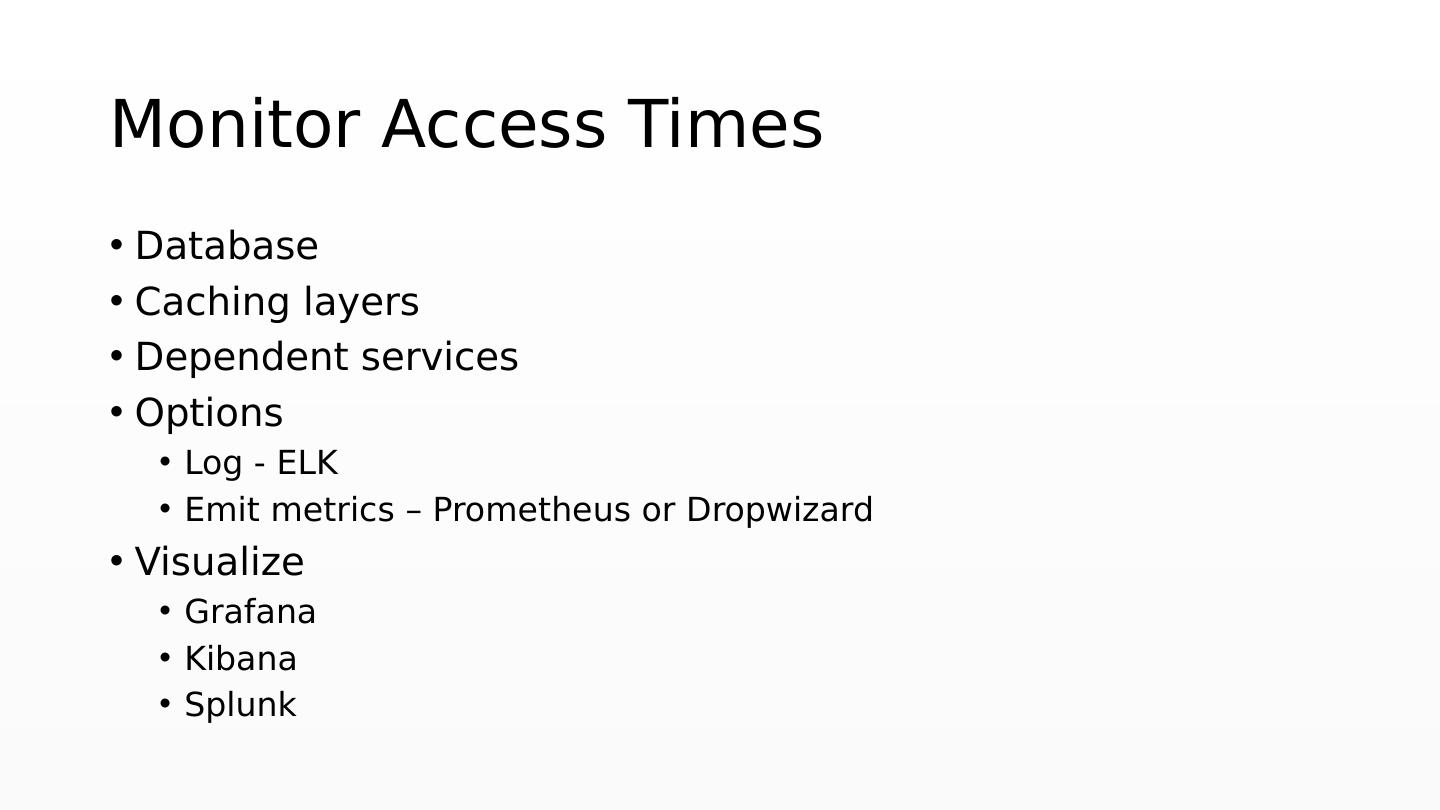 Monitor Access Times

• Database
• Caching layers
• Dependent services
• Options
  • Log - ELK
  • Emit metrics – Prometheus or Dropwizard
• Visualize
  • Grafana
  • Kibana
  • Splunk